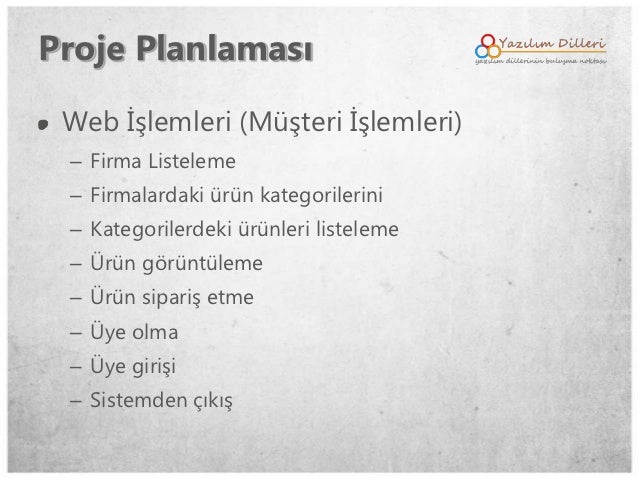 Proje Planlaması

Yazılım Dilleri
yazılım dillerinin buluşma noktası

• Web İşlemleri (Müşteri İşlemleri)
– Firma Listeleme
– Firmalardaki ürün kategorilerini
– Kategorilerdeki ürünleri listeleme
– Ürün görüntüleme
– Ürün sipariş etme
– Üye olma
– Üye girişi
– Sistemden çıkış